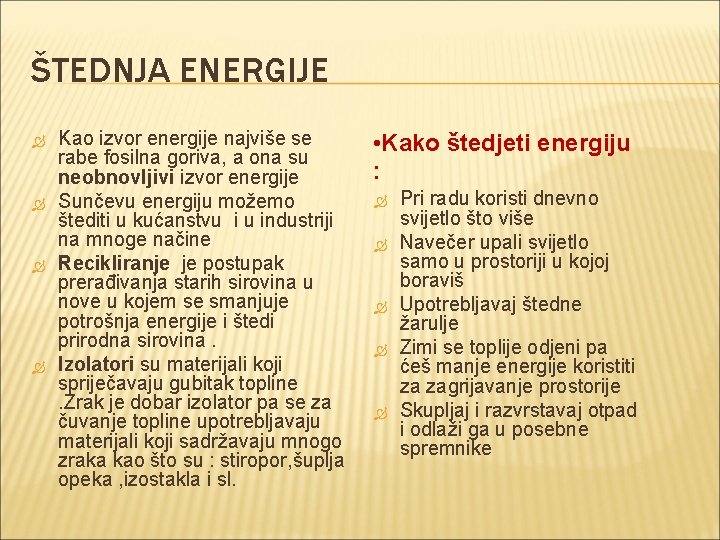 ŠTEDNJA ENERGIJE

Kao izvor energije najviše se rabe fosilna goriva, a ona su neobnovljivi izvor energije

Sunčevu energiju možemo štediti u kućanstvu i u industriji na mnoge načine

Recikliranje je postupak prerađivanja starih sirovina u nove u kojem se smanjuje potrošnja energije i štedi prirodna sirovina .

Izolatori su materijali koji sprječavaju gubitak topline .Zrak je dobar izolator pa se za čuvanje topline upotrebljavaju materijali koji sadržavaju mnogo zraka kao što su : stiropor,šuplja opeka ,izostakla i sl.

•Kako štedjeti energiju :

Pri radu koristi dnevno svijetlo što više

Navečer upali svijetlo samo u prostoriji u kojoj boraviš

Upotrebljavaj štedne žarulje

Zimi se toplije odjeni pa ćeš manje energije koristiti za zagrijavanje prostorije

Skupljaj i razvrstavaj otpad i odlaži ga u posebne spremnike